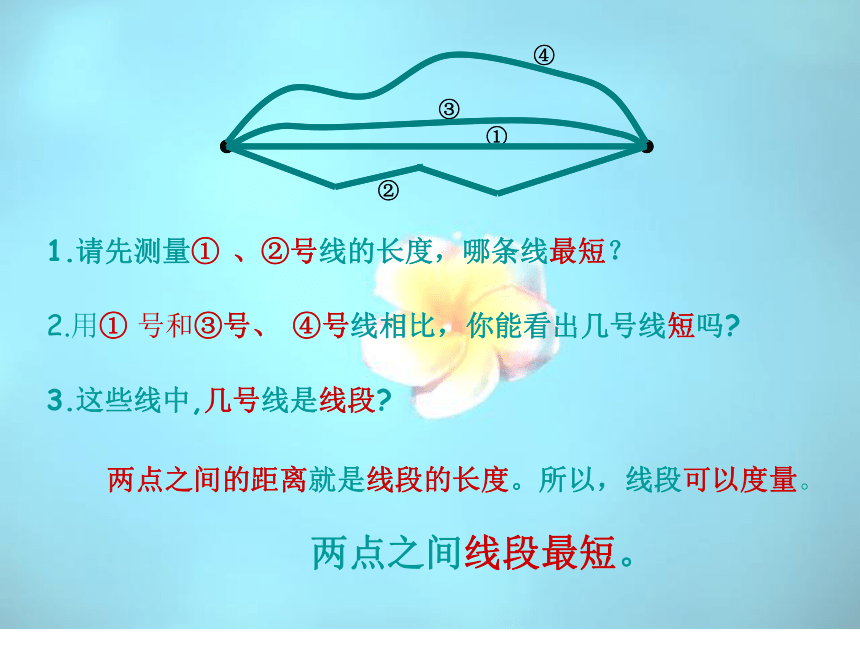 ④

③

①

②

1.请先测量① 、②号线的长度，哪条线最短？

2.用① 号和③号、 ④号线相比，你能看出几号线短吗?

3.这些线中,几号线是线段?

两点之间的距离就是线段的长度。所以，线段可以度量。

两点之间线段最短。